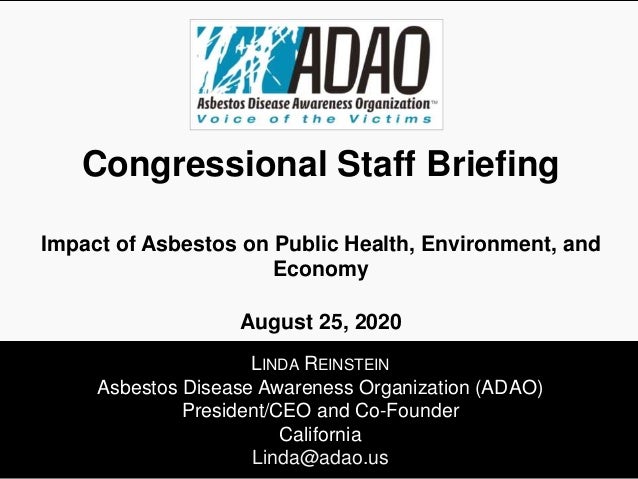 ADAO
Asbestos Disease Awareness Organization™
Voice of the Victims

Congressional Staff Briefing

Impact of Asbestos on Public Health, Environment, and Economy

August 25, 2020

LINDA REINSTEIN
Asbestos Disease Awareness Organization (ADAO)
President/CEO and Co-Founder
California
Linda@adao.us